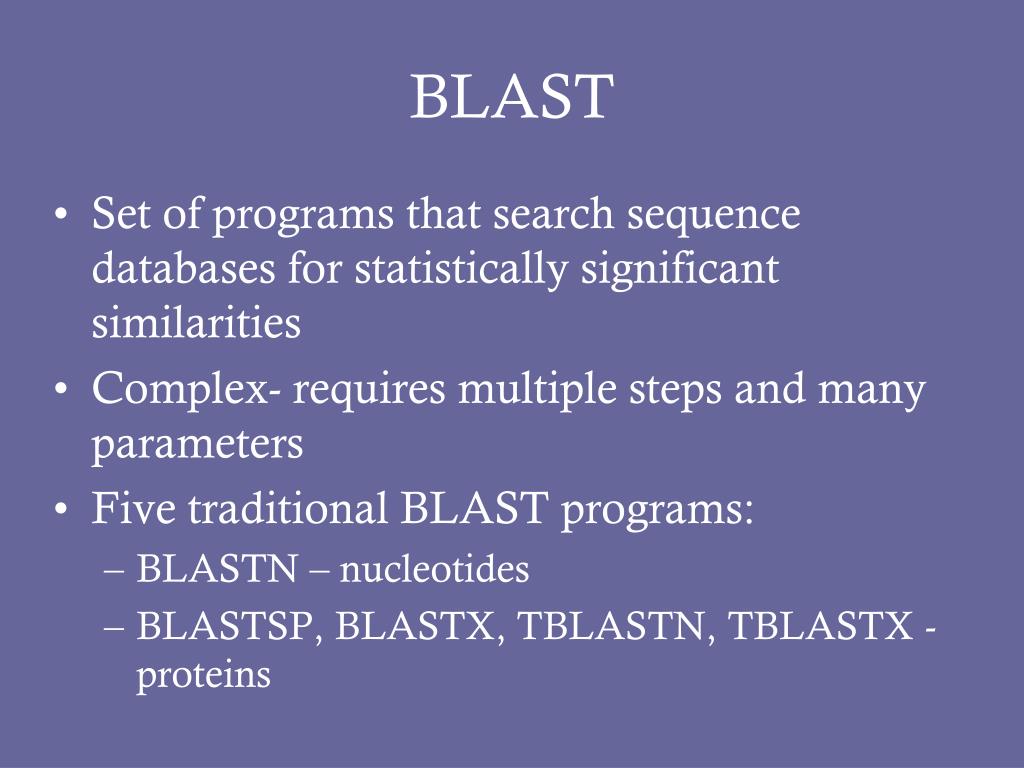 BLAST

• Set of programs that search sequence databases for statistically significant similarities
• Complex- requires multiple steps and many parameters
• Five traditional BLAST programs:
– BLASTN – nucleotides
– BLASTSP, BLASTX, TBLASTN, TBLASTX - proteins